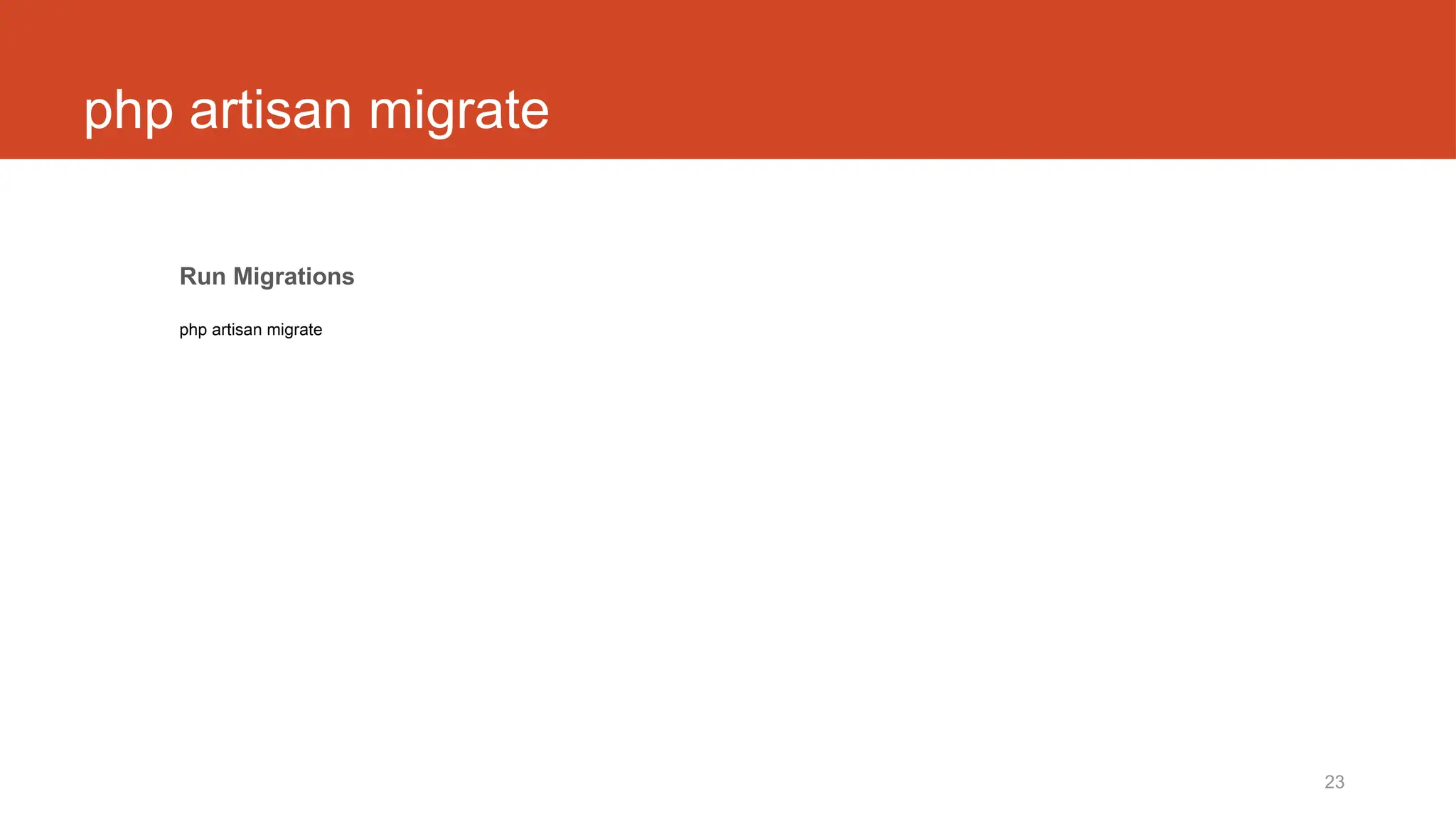 php artisan migrate

Run Migrations

php artisan migrate

23